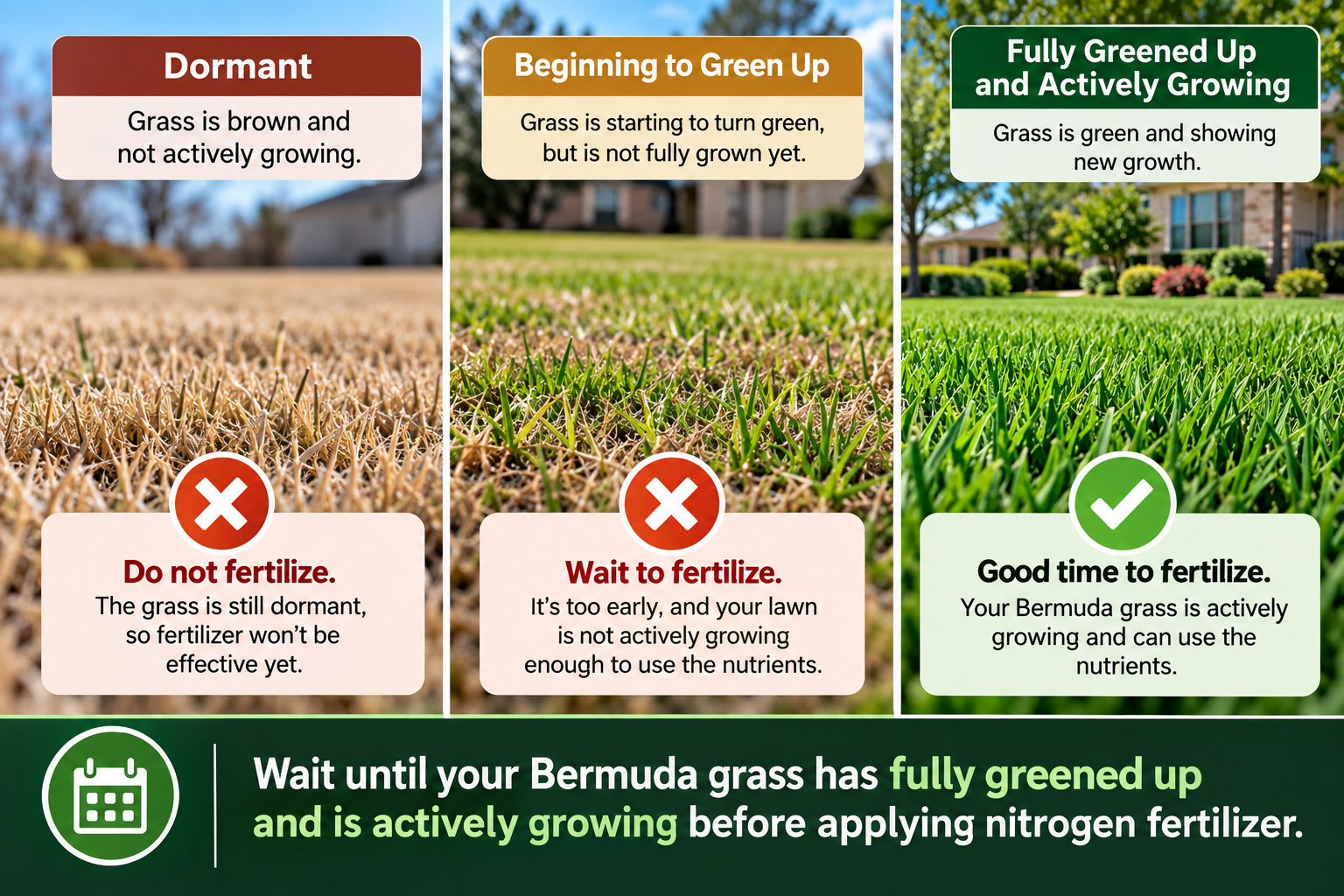 Dormant

Grass is brown and not actively growing.

Do not fertilize.

The grass is still dormant, so fertilizer won't be effective yet.

Beginning to Green Up

Grass is starting to turn green, but is not fully grown yet.

Wait to fertilize.

It's too early, and your lawn is not actively growing enough to use the nutrients.

Fully Greened Up and Actively Growing

Grass is green and showing new growth.

Good time to fertilize.

Your Bermuda grass is actively growing and can use the nutrients.

Wait until your Bermuda grass has fully greened up and is actively growing before applying nitrogen fertilizer.